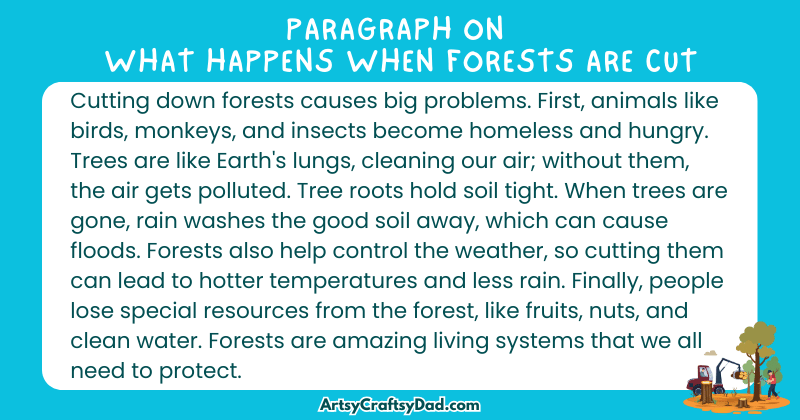 PARAGRAPH ON
WHAT HAPPENS WHEN FORESTS ARE CUT

Cutting down forests causes big problems. First, animals like birds, monkeys, and insects become homeless and hungry. Trees are like Earth's lungs, cleaning our air; without them, the air gets polluted. Tree roots hold soil tight. When trees are gone, rain washes the good soil away, which can cause floods. Forests also help control the weather, so cutting them can lead to hotter temperatures and less rain. Finally, people lose special resources from the forest, like fruits, nuts, and clean water. Forests are amazing living systems that we all need to protect.

ArtsyCraftsyDad.com